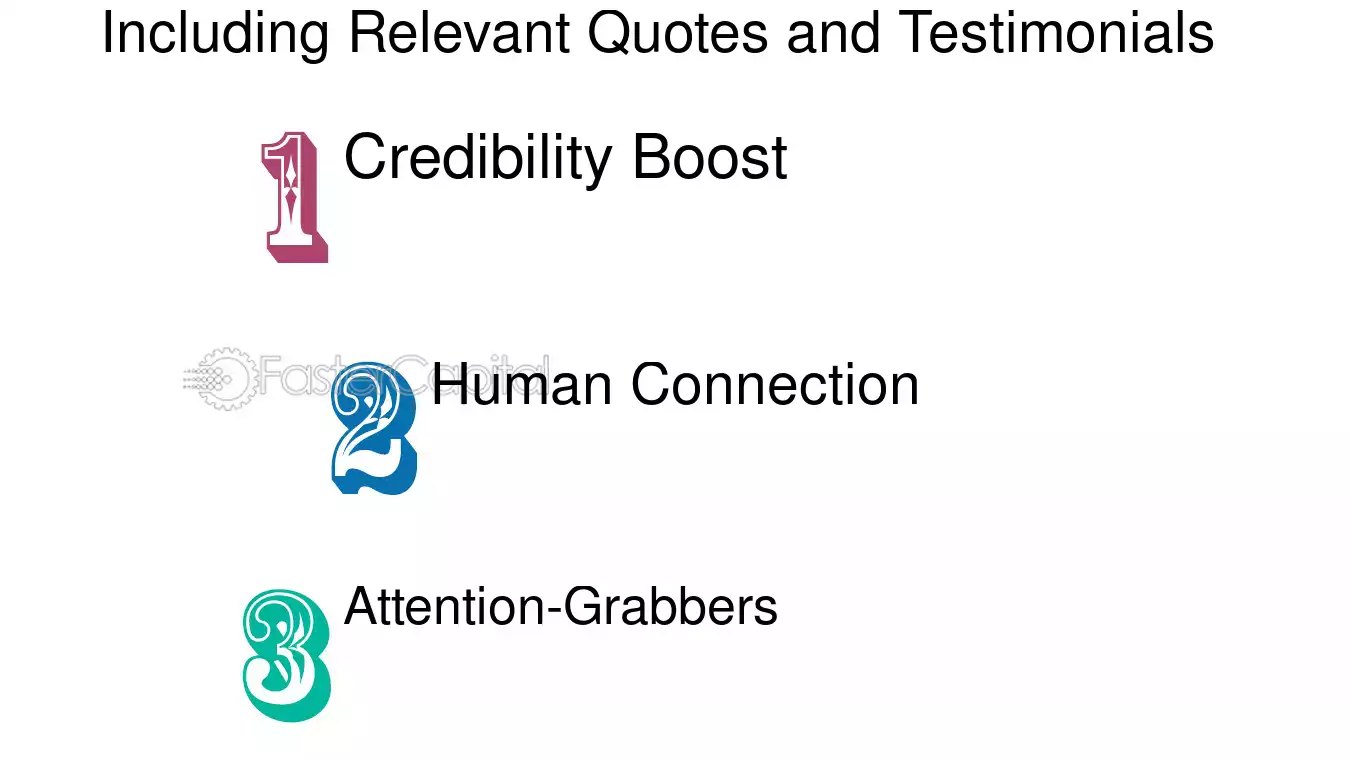 Including Relevant Quotes and Testimonials

1 Credibility Boost

2 Human Connection

3 Attention-Grabbers

FasterCapital